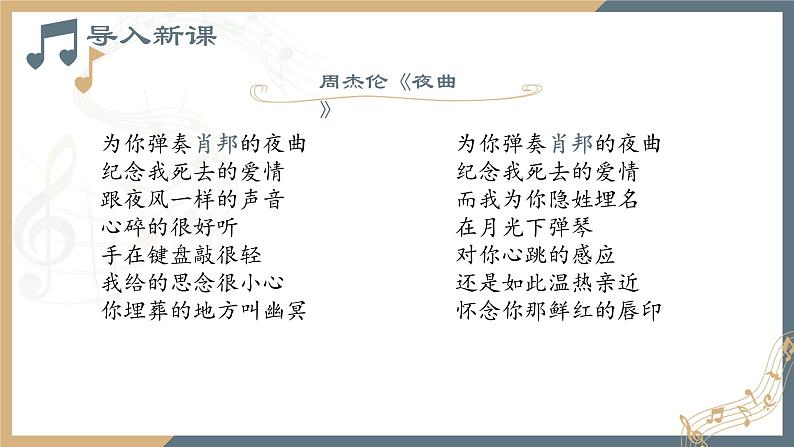 导入新课

周杰伦《夜曲》

为你弹奏肖邦的夜曲
纪念我死去的爱情
跟夜风一样的声音
心碎的很好听
手在键盘敲很轻
我给的思念很小心
你埋葬的地方叫幽冥

为你弹奏肖邦的夜曲
纪念我死去的爱情
而我为你隐姓埋名
在月光下弹琴
对你心跳的感应
还是如此温热亲近
怀念你那鲜红的唇印